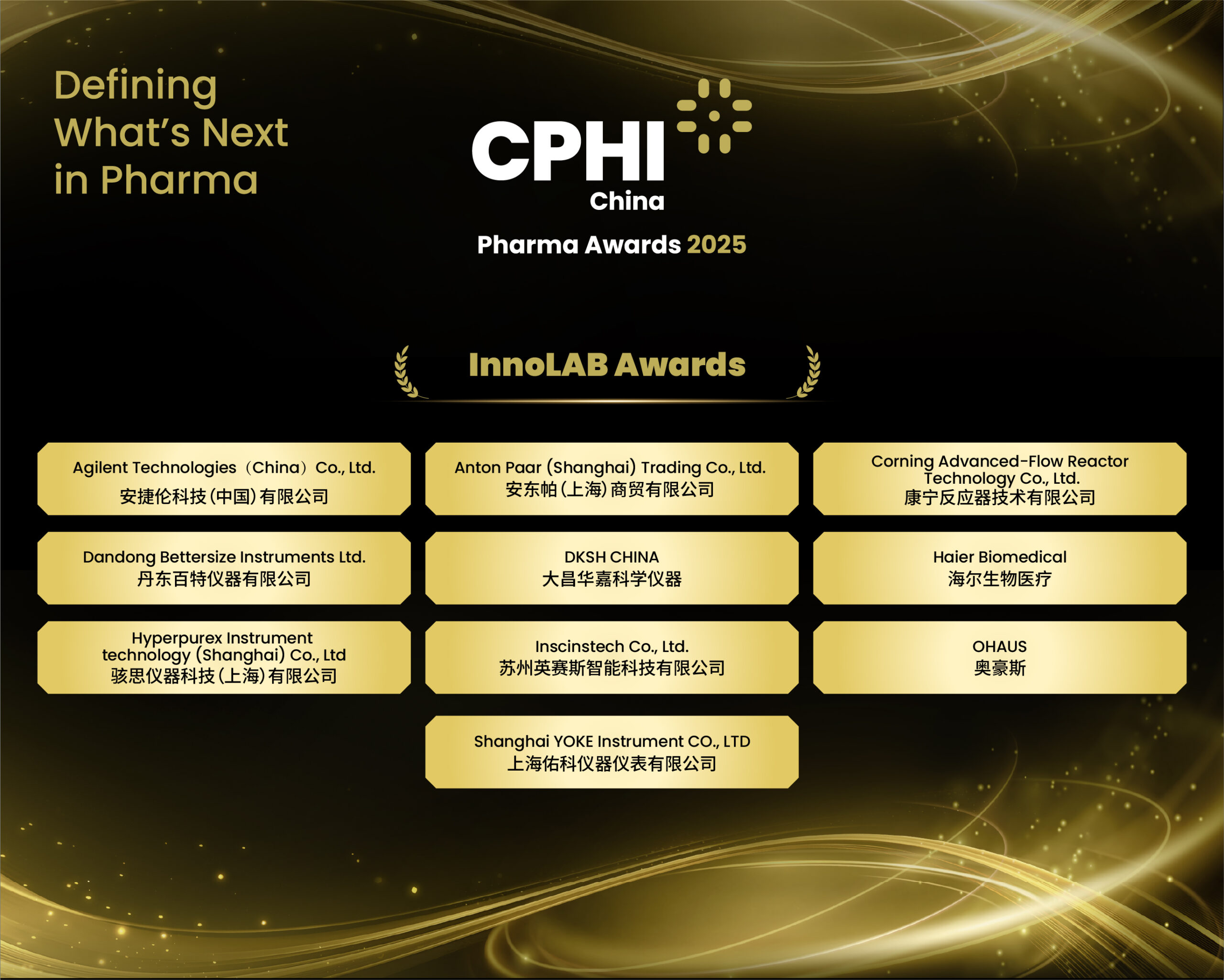 Defining What's Next in Pharma

CPHI
China

Pharma Awards 2025

InnoLAB Awards

Agilent Technologies（China）Co., Ltd.
安捷伦科技(中国)有限公司

Anton Paar (Shanghai) Trading Co., Ltd.
安东帕(上海)商贸有限公司

Corning Advanced-Flow Reactor Technology Co., Ltd.
康宁反应器技术有限公司

Dandong Bettersize Instruments Ltd.
丹东百特仪器有限公司

DKSH CHINA
大昌华嘉科学仪器

Haier Biomedical
海尔生物医疗

Hyperpurex Instrument technology (Shanghai) Co., Ltd
骇思仪器科技(上海)有限公司

Inscinstech Co., Ltd.
苏州英赛斯智能科技有限公司

OHAUS
奥豪斯

Shanghai YOKE Instrument CO., LTD
上海佑科仪器仪表有限公司